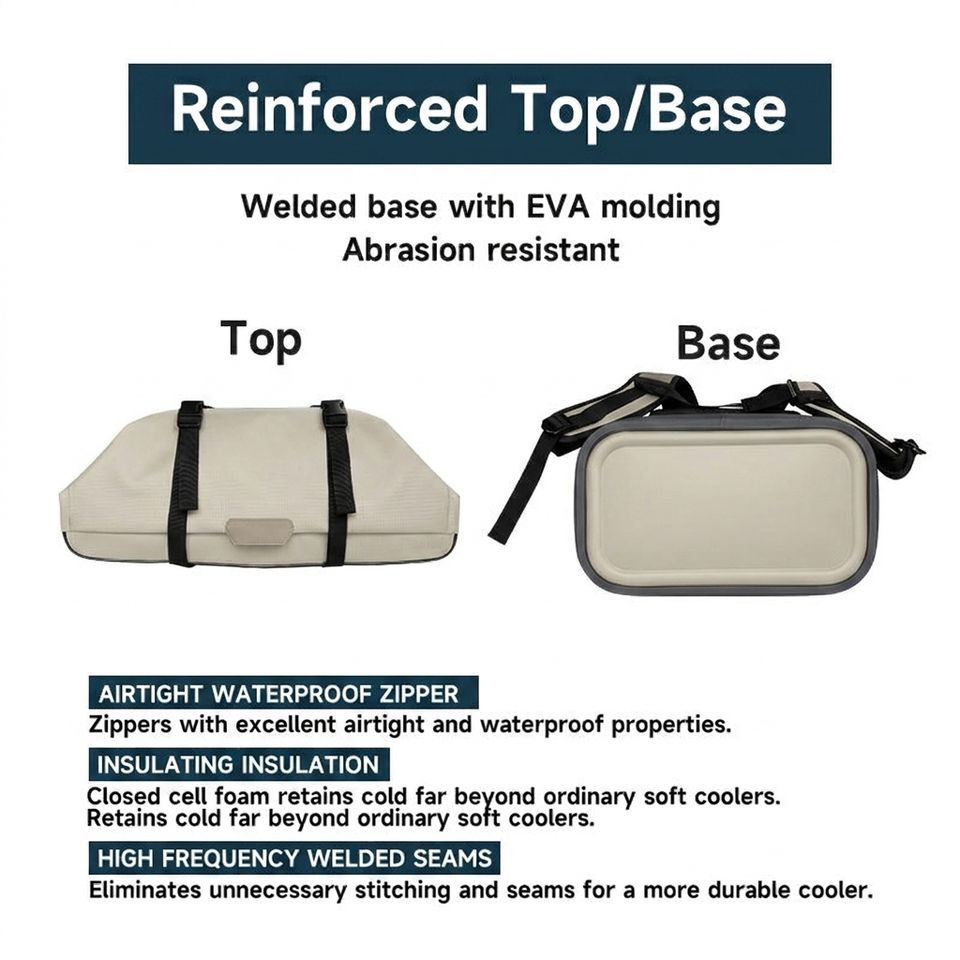 Reinforced Top/Base

Welded base with EVA molding
Abrasion resistant

Top

Base

AIRTIGHT WATERPROOF ZIPPER
Zippers with excellent airtight and waterproof properties.

INSULATING INSULATION
Closed cell foam retains cold far beyond ordinary soft coolers.
Retains cold far beyond ordinary soft coolers.

HIGH FREQUENCY WELDED SEAMS
Eliminates unnecessary stitching and seams for a more durable cooler.